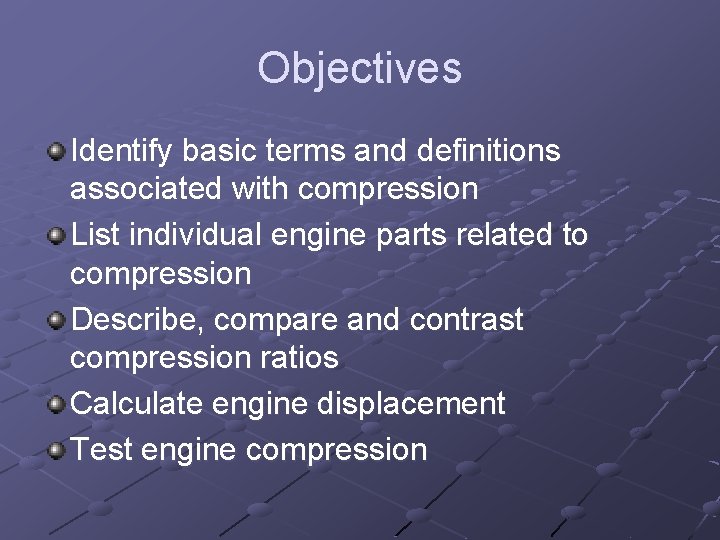 Objectives

Identify basic terms and definitions associated with compression

List individual engine parts related to compression

Describe, compare and contrast compression ratios

Calculate engine displacement

Test engine compression